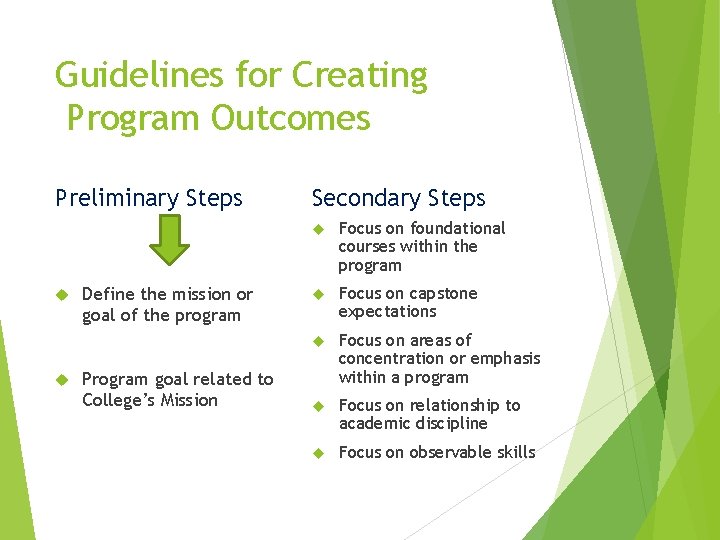 Guidelines for Creating Program Outcomes

Preliminary Steps

Define the mission or goal of the program

Program goal related to College's Mission

Secondary Steps

Focus on foundational courses within the program

Focus on capstone expectations

Focus on areas of concentration or emphasis within a program

Focus on relationship to academic discipline

Focus on observable skills